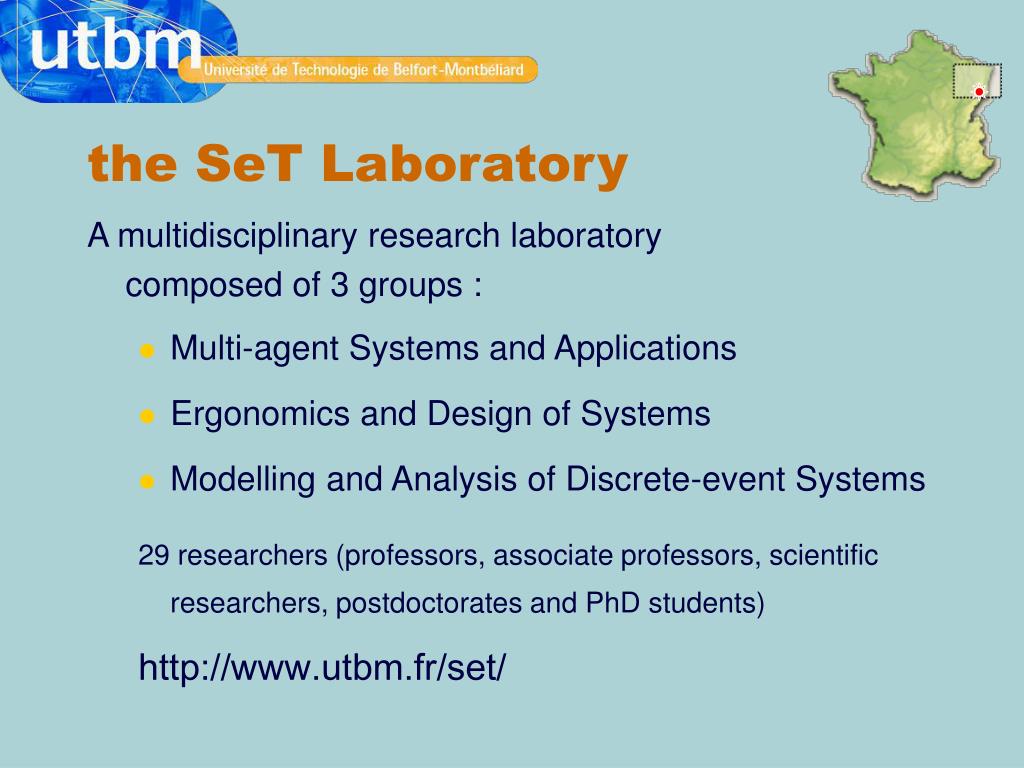 utbm
Université de Technologie de Belfort-Montbéliard

the SeT Laboratory

A multidisciplinary research laboratory composed of 3 groups :

- Multi-agent Systems and Applications
- Ergonomics and Design of Systems
- Modelling and Analysis of Discrete-event Systems

29 researchers (professors, associate professors, scientific researchers, postdoctorates and PhD students)

http://www.utbm.fr/set/